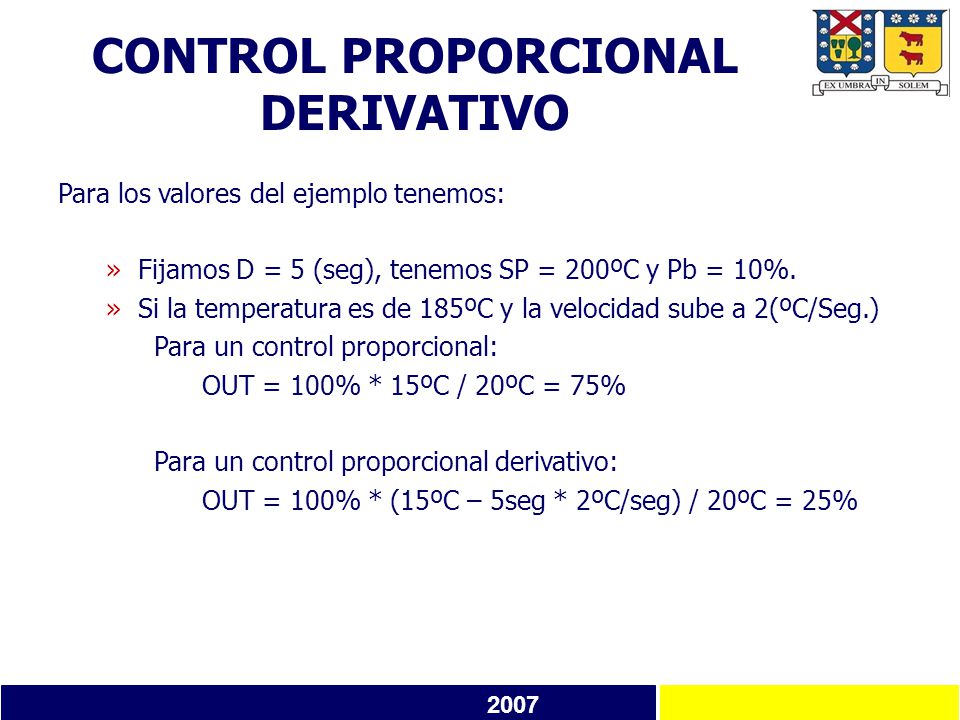 CONTROL PROPORCIONAL DERIVATIVO

EX UMBRA IN SOLEM

Para los valores del ejemplo tenemos:

» Fijamos D = 5 (seg), tenemos SP = 200ºC y Pb = 10%.
» Si la temperatura es de 185ºC y la velocidad sube a 2(ºC/Seg.)
Para un control proporcional:
OUT = 100% * 15ºC / 20ºC = 75%

Para un control proporcional derivativo:
OUT = 100% * (15ºC – 5seg * 2ºC/seg) / 20ºC = 25%

2007